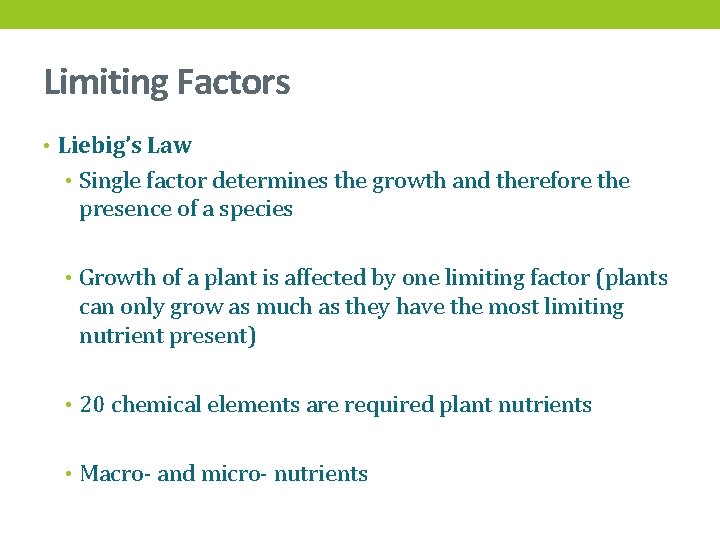 Limiting Factors

• Liebig's Law
  • Single factor determines the growth and therefore the presence of a species

  • Growth of a plant is affected by one limiting factor (plants can only grow as much as they have the most limiting nutrient present)

  • 20 chemical elements are required plant nutrients

  • Macro- and micro- nutrients